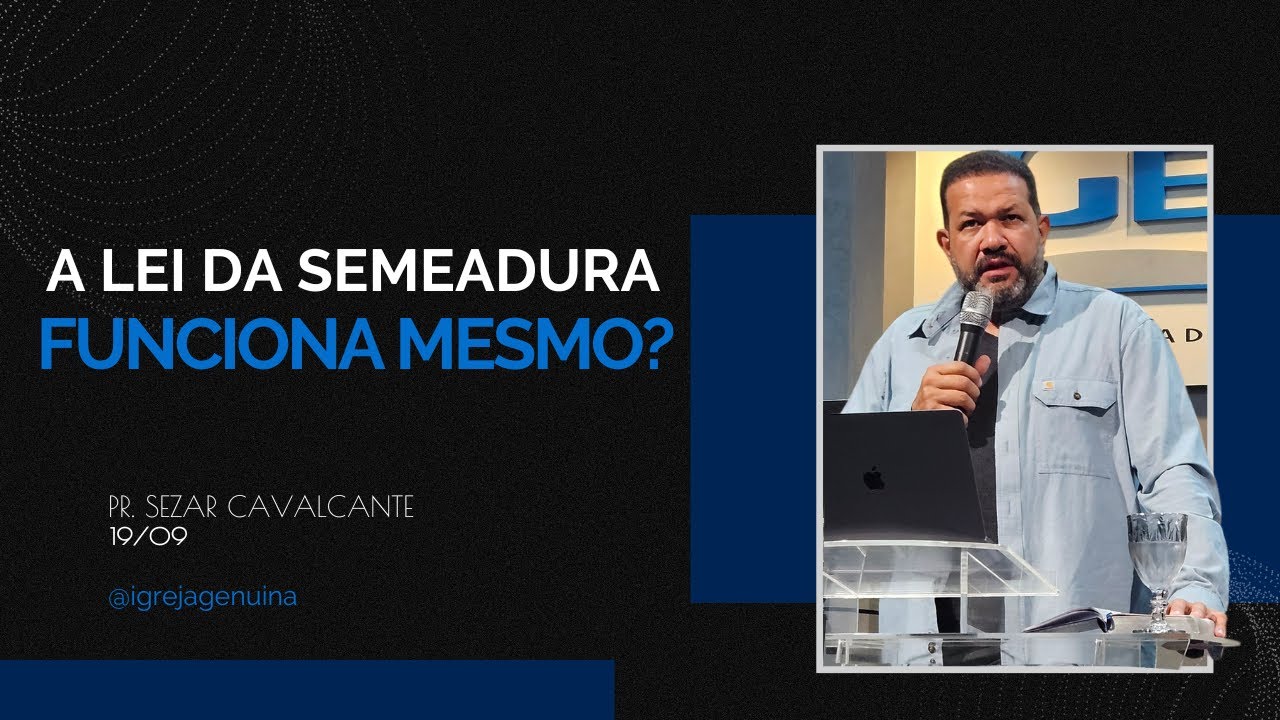 A LEI DA SEMEADURA
FUNCIONA MESMO?

PR. SEZAR CAVALCANTE
19/09

@igrejagenuina

GE

AD